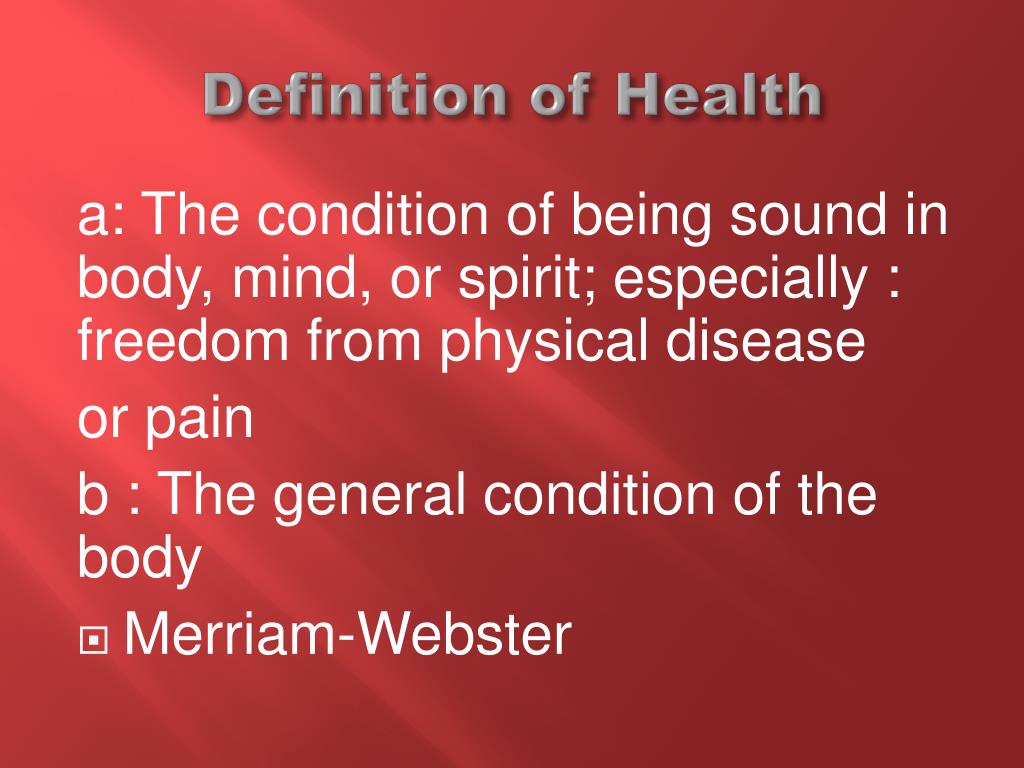 Definition of Health

a: The condition of being sound in body, mind, or spirit; especially : freedom from physical disease

or pain

b : The general condition of the body

Merriam-Webster